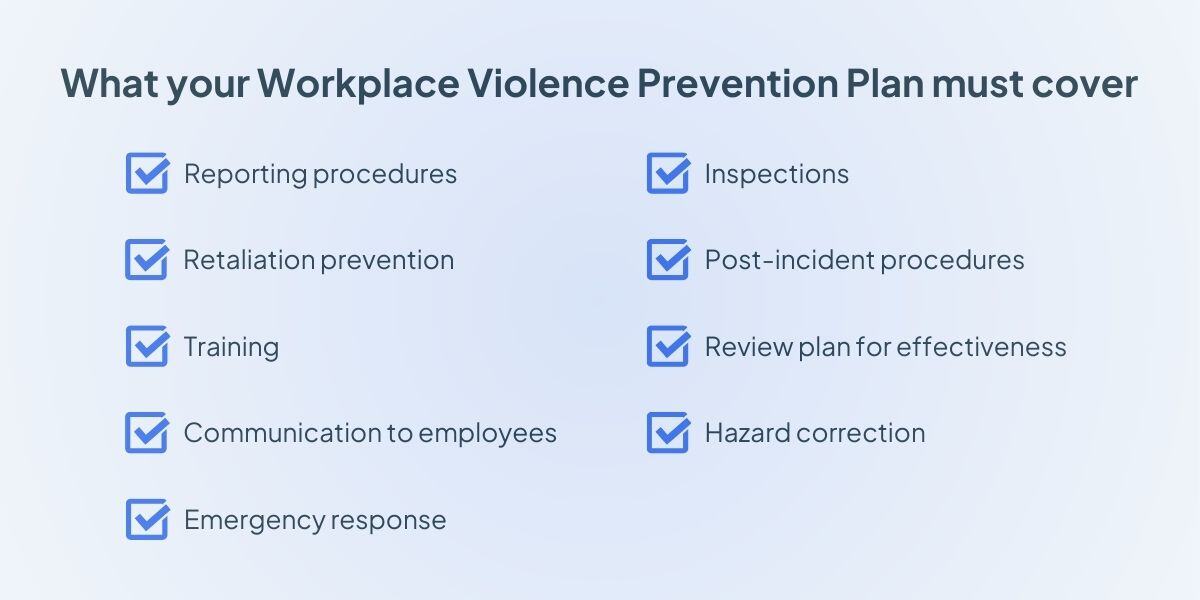 What your Workplace Violence Prevention Plan must cover

Reporting procedures

Retaliation prevention

Training

Communication to employees

Emergency response

Inspections

Post-incident procedures

Review plan for effectiveness

Hazard correction